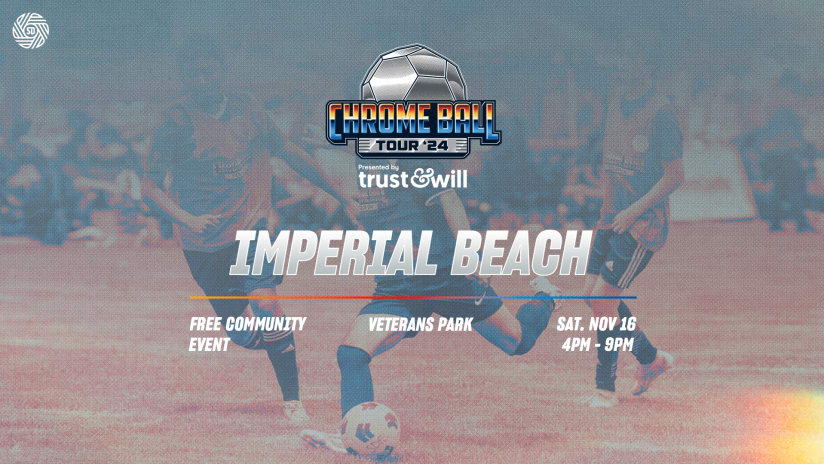 CHROME BALL
TOUR '24
Presented by
trust&will

IMPERIAL BEACH

FREE COMMUNITY EVENT

VETERANS PARK

SAT. NOV 16
4PM - 9PM